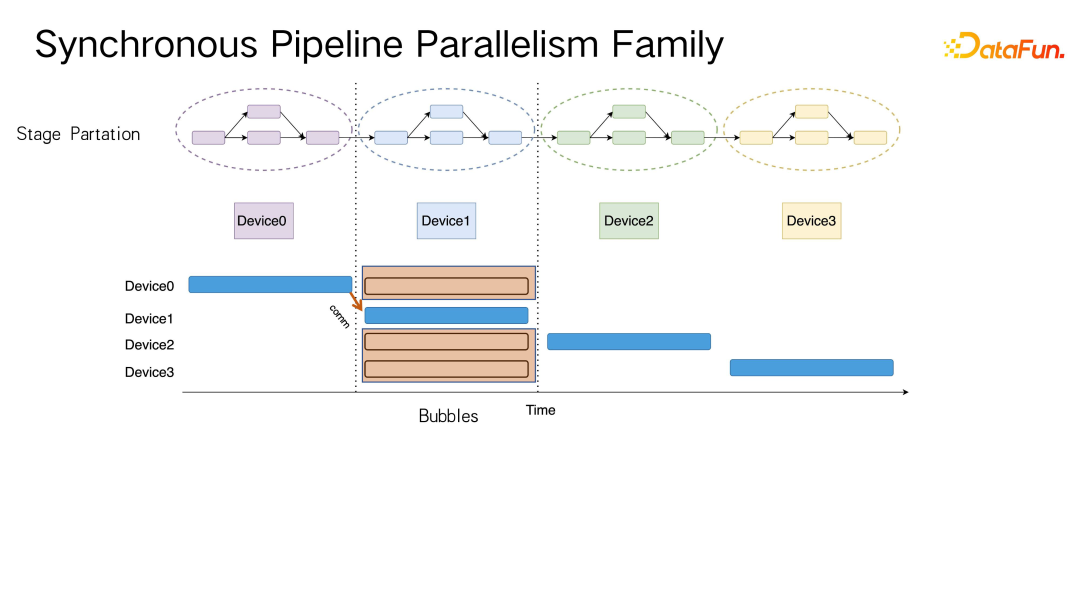 Synchronous Pipeline Parallelism Family

DataFun.

Stage Partation

Device0

Device1

Device2

Device3

Device0

Device1

Device2

Device3

comm

Bubbles

Time